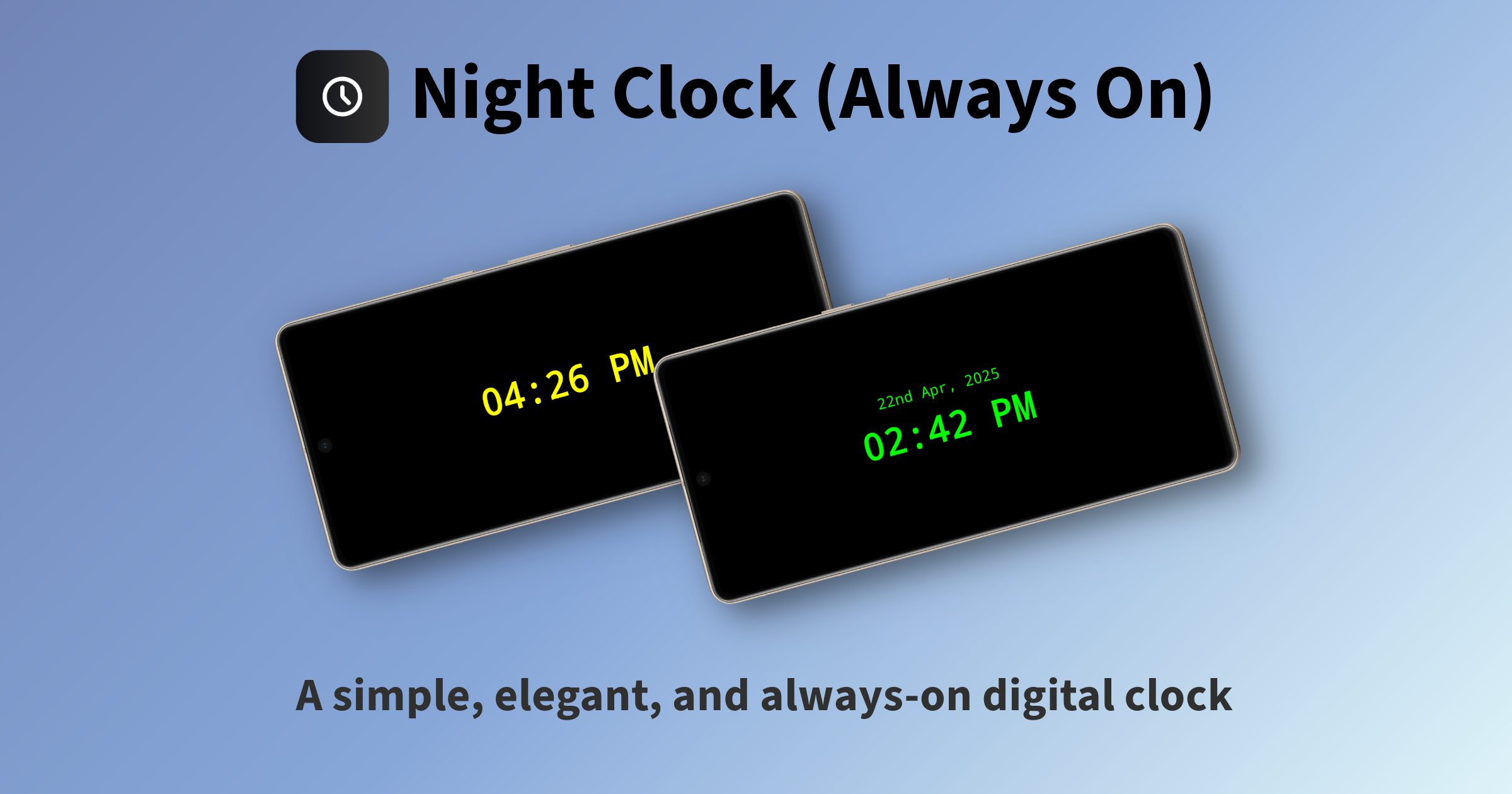 Night Clock (Always On)

04:26 PM

22nd Apr, 2025
02:42 PM

A simple, elegant, and always-on digital clock